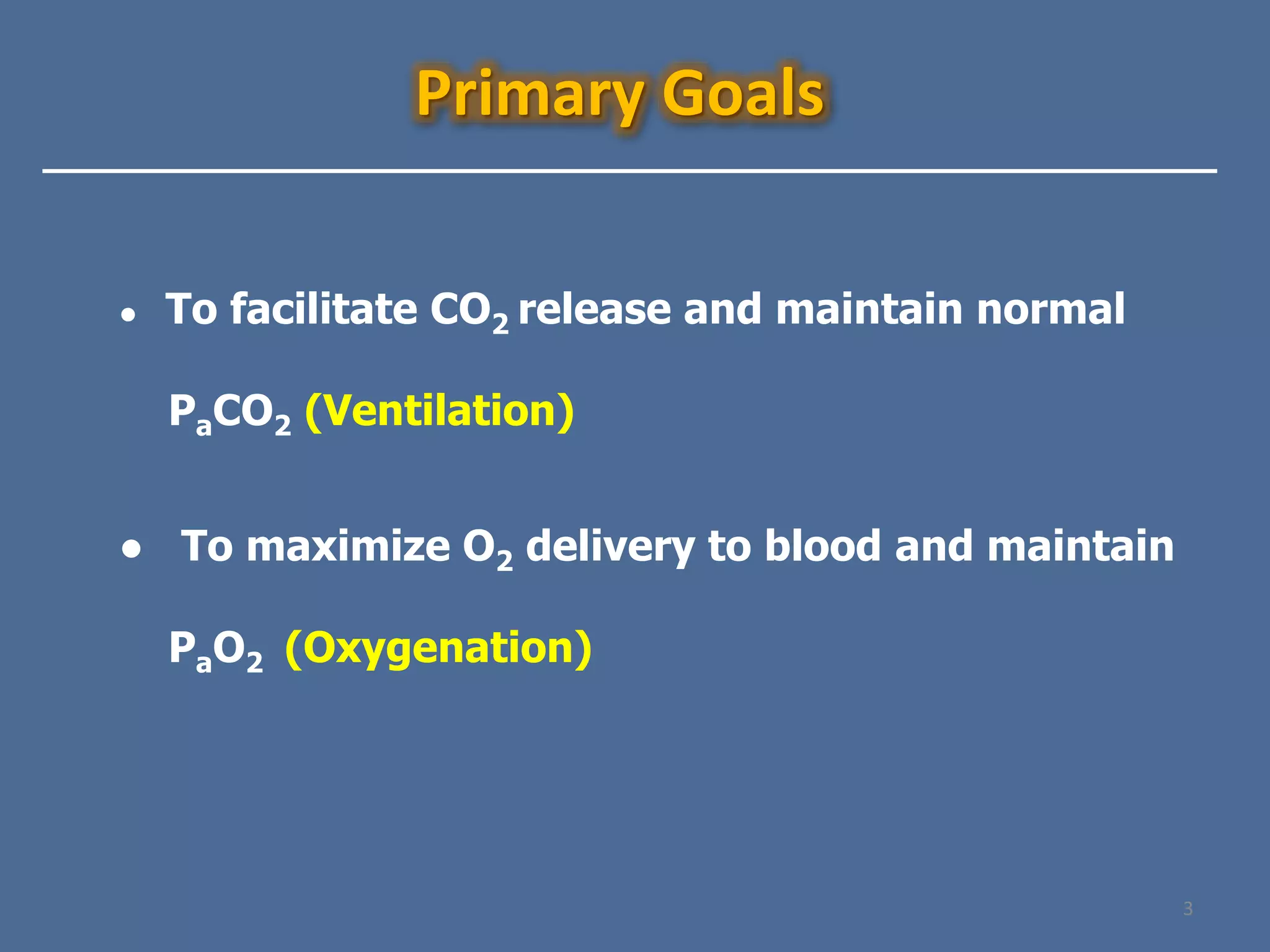 Primary Goals

• To facilitate $CO_2$ release and maintain normal $P_aCO_2$ (Ventilation)

• To maximize $O_2$ delivery to blood and maintain $P_aO_2$ (Oxygenation)

3